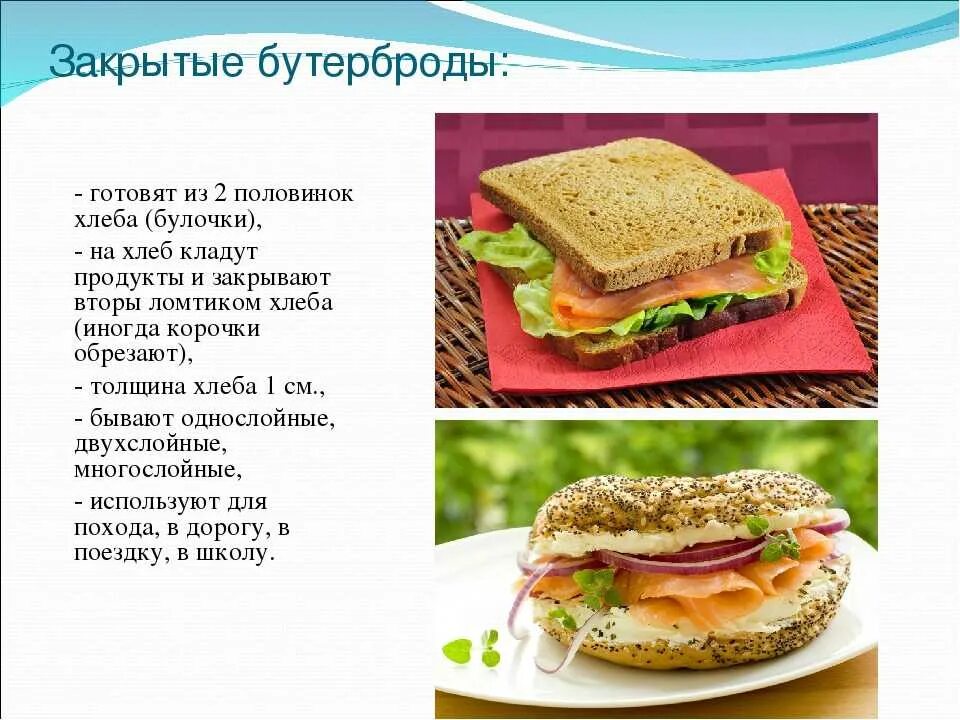 Закрытые бутерброды:

- готовят из 2 половинок хлеба (булочки),

- на хлеб кладут продукты и закрывают вторы ломтиком хлеба (иногда корочки обрезают),

- толщина хлеба 1 см.,

- бывают однослойные, двухслойные, многослойные,

- используют для похода, в дорогу, в поездку, в школу.